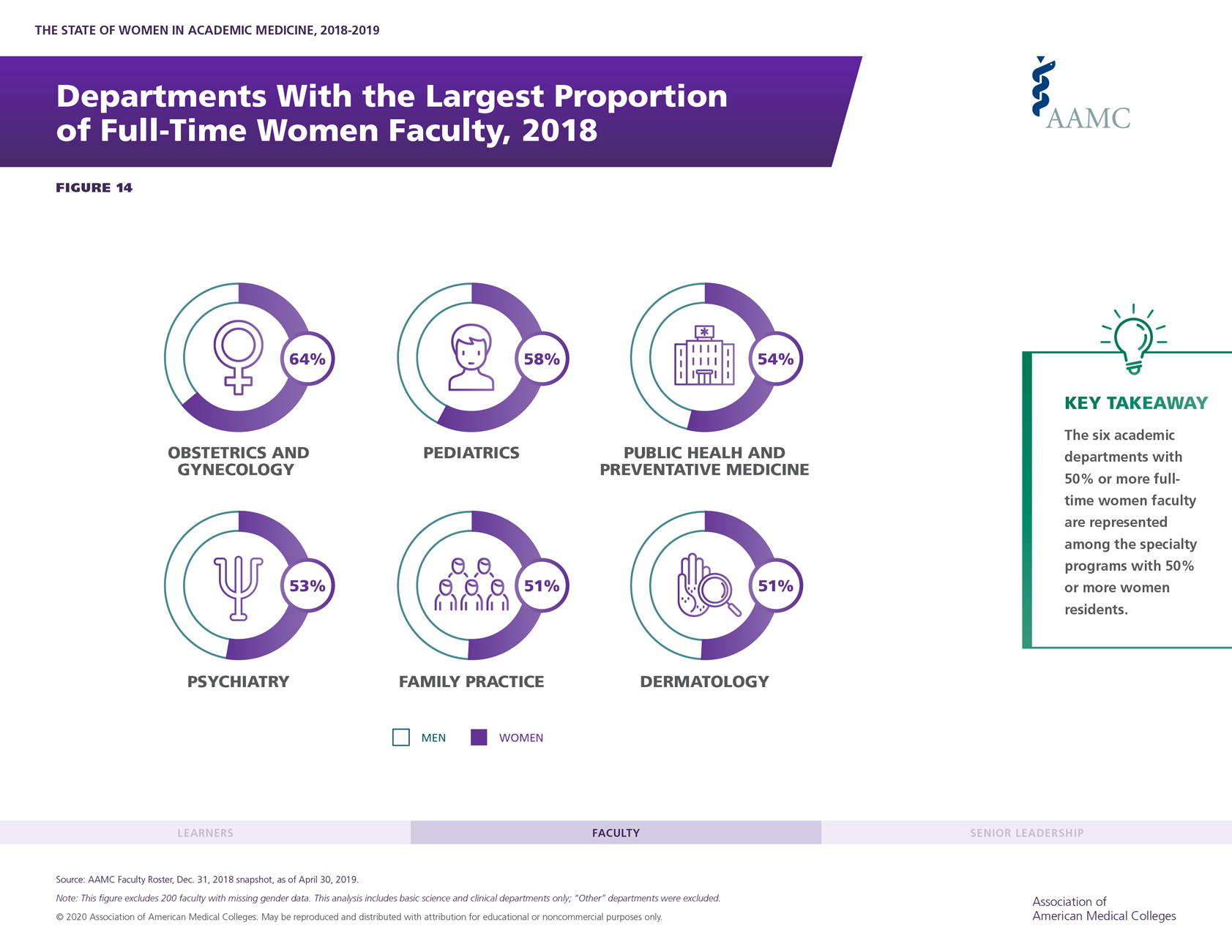 THE STATE OF WOMEN IN ACADEMIC MEDICINE, 2018-2019

Departments With the Largest Proportion of Full-Time Women Faculty, 2018

AAMC

FIGURE 14

64%

OBSTETRICS AND GYNECOLOGY

58%

PEDIATRICS

54%

PUBLIC HEALH AND PREVENTATIVE MEDICINE

53%

PSYCHIATRY

51%

FAMILY PRACTICE

51%

DERMATOLOGY

MEN WOMEN

KEY TAKEAWAY

The six academic departments with 50% or more full-time women faculty are represented among the specialty programs with 50% or more women residents.

LEARNERS FACULTY SENIOR LEADERSHIP

Source: AAMC Faculty Roster, Dec. 31, 2018 snapshot, as of April 30, 2019.

Note: This figure excludes 200 faculty with missing gender data. This analysis includes basic science and clinical departments only; "Other" departments were excluded.

© 2020 Association of American Medical Colleges. May be reproduced and distributed with attribution for educational or noncommercial purposes only.

Association of American Medical Colleges